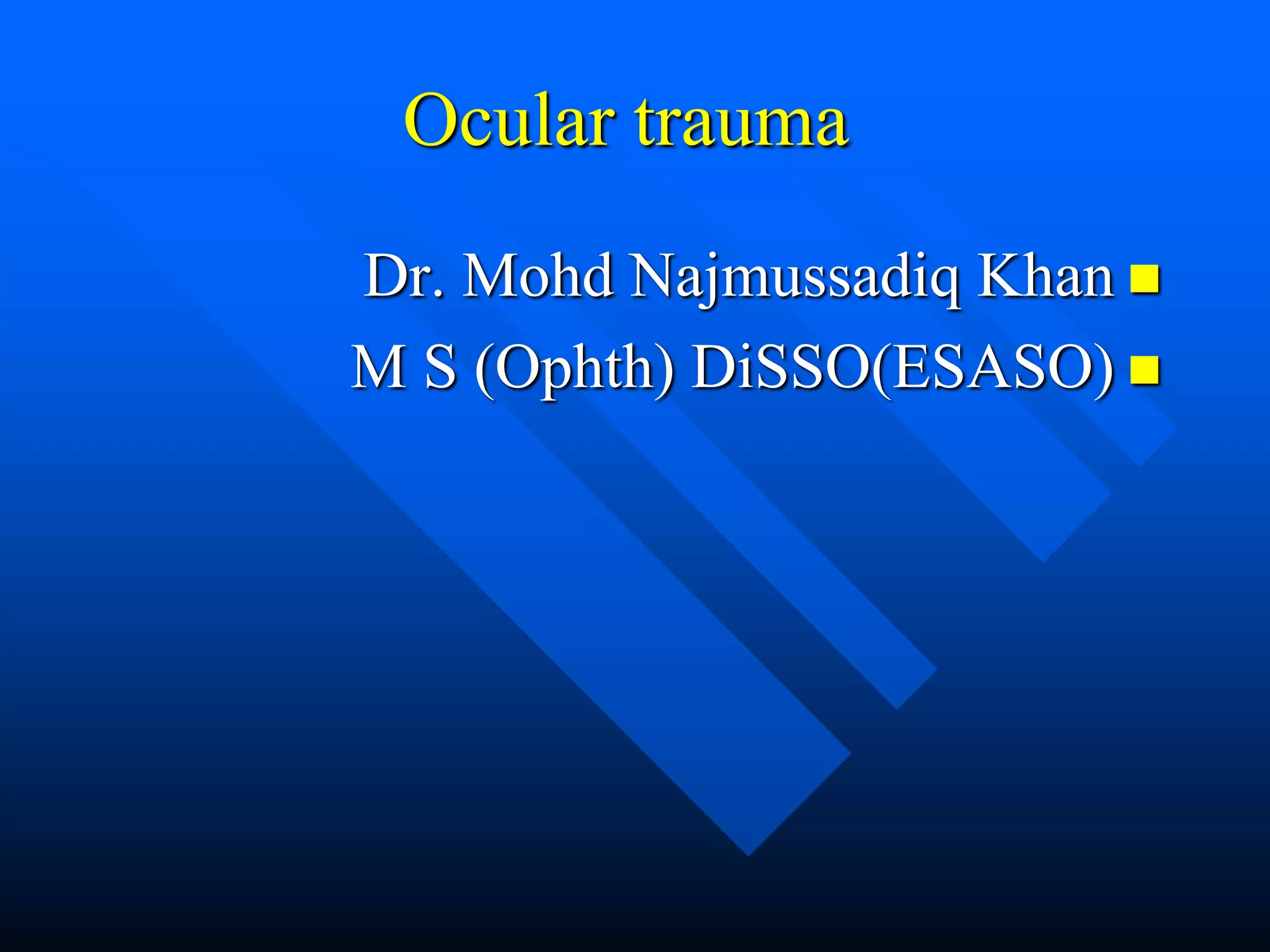 Ocular trauma

Dr. Mohd Najmussadiq Khan
M S (Ophth) DiSSO(ESASO)